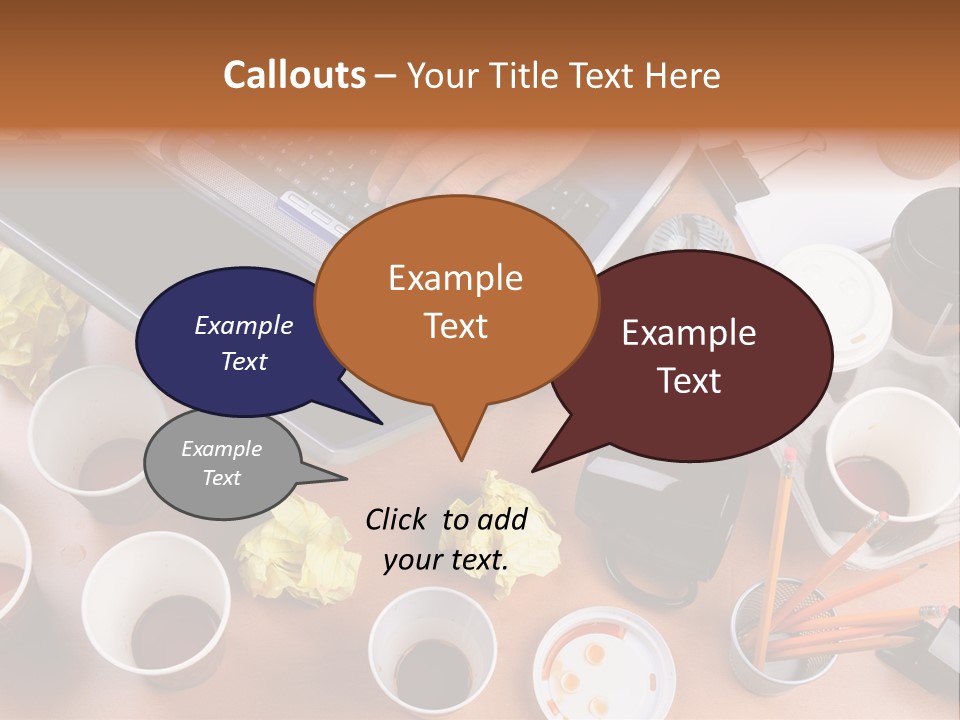 Callouts – Your Title Text Here

Example Text

Example Text

Example Text

Example Text

Click to add your text.